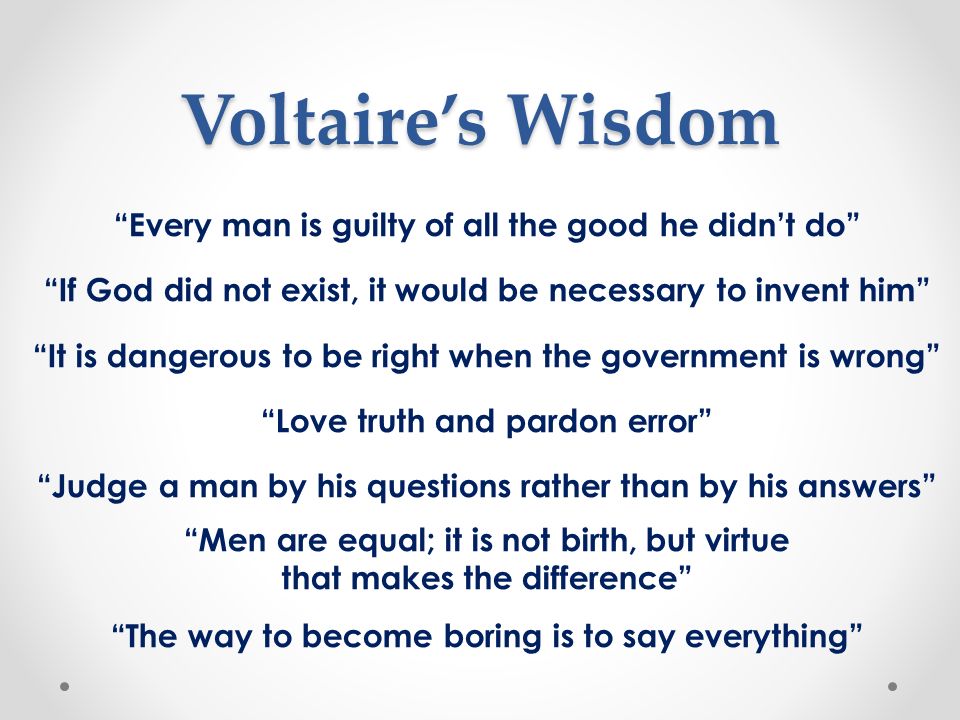 Voltaire’s Wisdom

“Every man is guilty of all the good he didn’t do”

“If God did not exist, it would be necessary to invent him”

“It is dangerous to be right when the government is wrong”

“Love truth and pardon error”

“Judge a man by his questions rather than by his answers”

“Men are equal; it is not birth, but virtue that makes the difference”

“The way to become boring is to say everything”